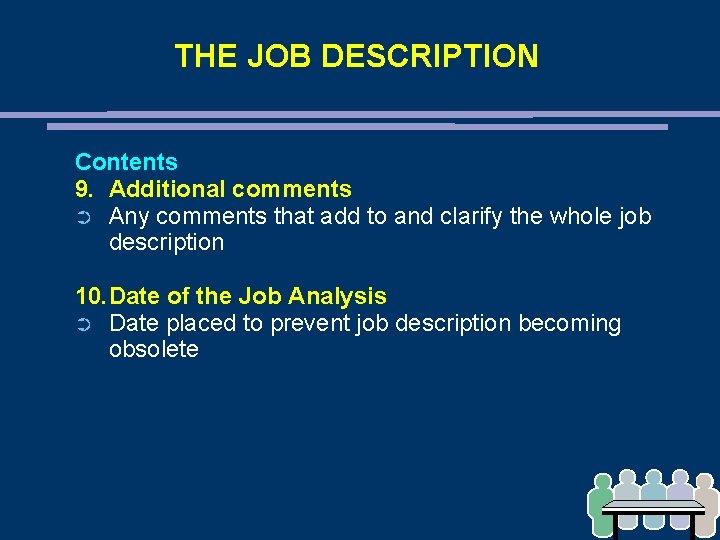 THE JOB DESCRIPTION

Contents

9. Additional comments

➲ Any comments that add to and clarify the whole job description

10. Date of the Job Analysis

➲ Date placed to prevent job description becoming obsolete